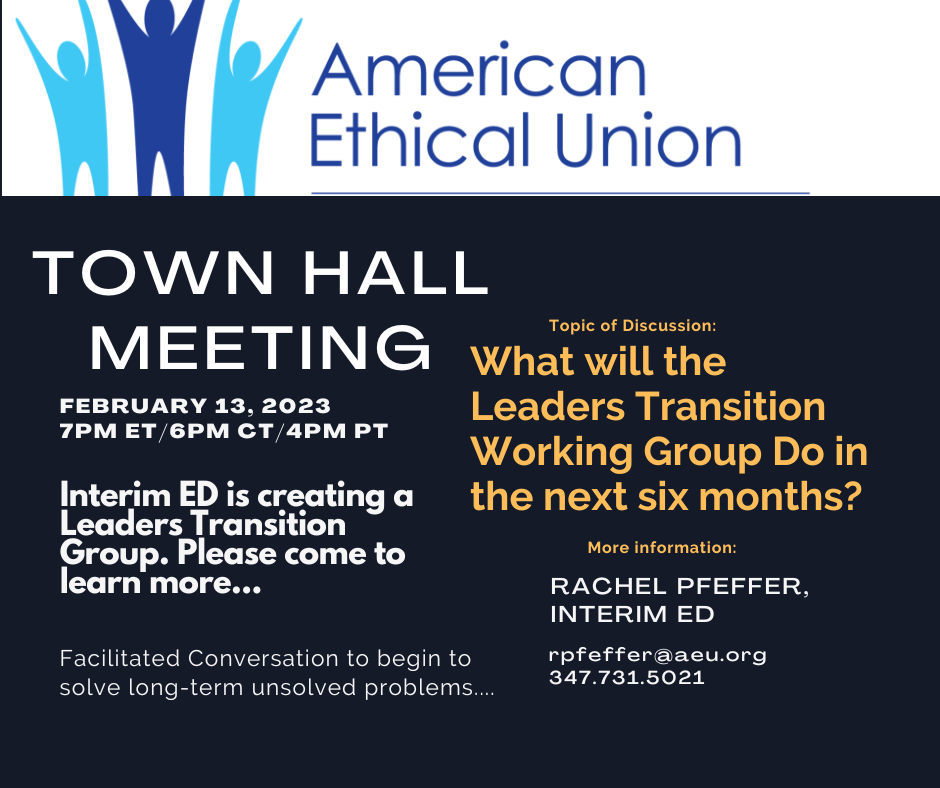 American Ethical Union

TOWN HALL MEETING

FEBRUARY 13, 2023
7PM ET/6PM CT/4PM PT

Interim ED is creating a Leaders Transition Group. Please come to learn more...

Facilitated Conversation to begin to solve long-term unsolved problems....

Topic of Discussion:

What will the Leaders Transition Working Group Do in the next six months?

More information:

RACHEL PFEFFER, INTERIM ED

rpfeffer@aeu.org
347.731.5021